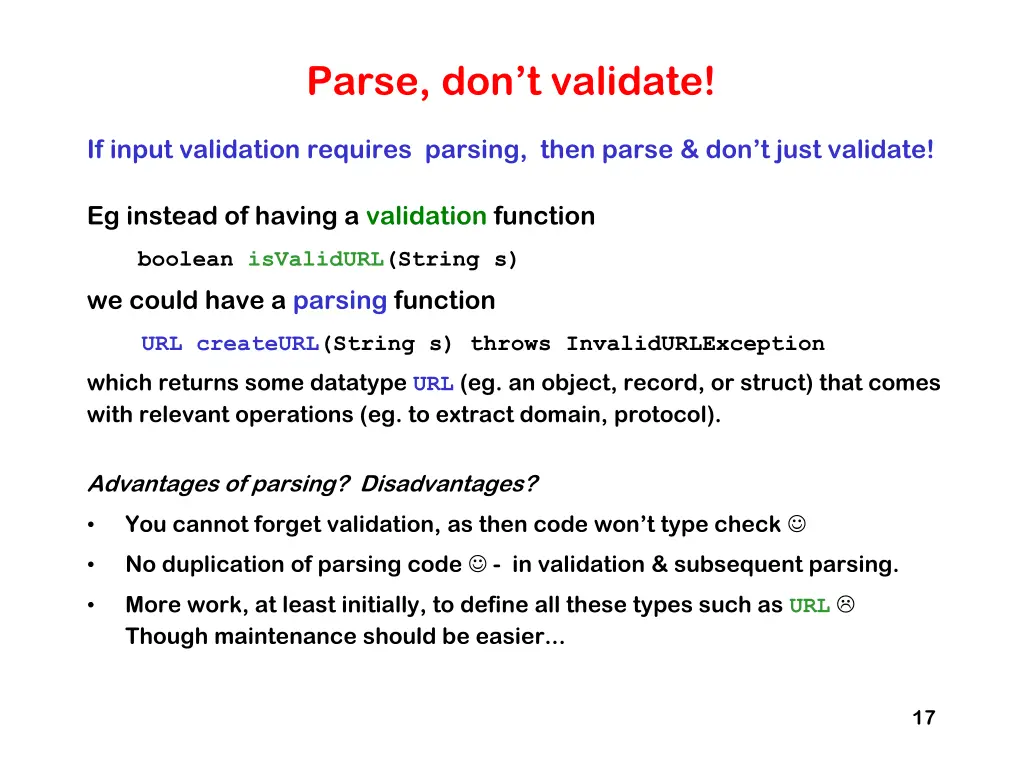 Parse, don't validate!

If input validation requires parsing, then parse & don't just validate!

Eg instead of having a validation function

boolean isValidURL(String s)

we could have a parsing function

URL createURL(String s) throws InvalidURLException

which returns some datatype URL (eg. an object, record, or struct) that comes with relevant operations (eg. to extract domain, protocol).

Advantages of parsing? Disadvantages?

• You cannot forget validation, as then code won't type check ☺

• No duplication of parsing code ☺ - in validation & subsequent parsing.

• More work, at least initially, to define all these types such as URL ☹ Though maintenance should be easier...

17